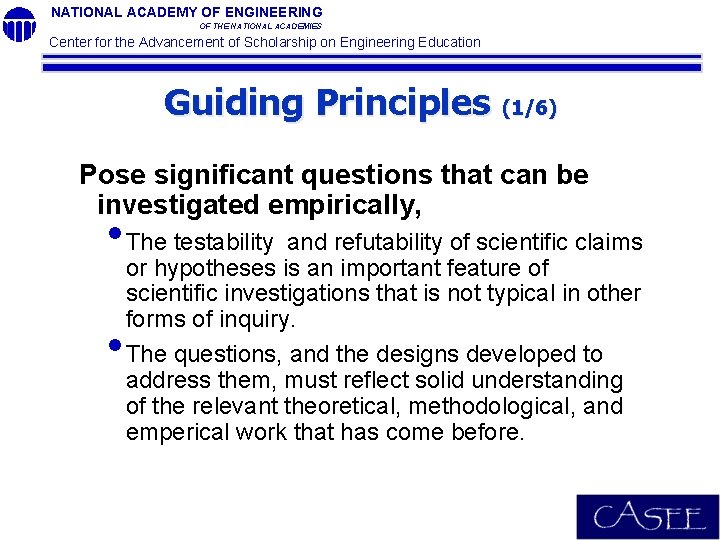 NATIONAL ACADEMY OF ENGINEERING
OF THE NATIONAL ACADEMIES
Center for the Advancement of Scholarship on Engineering Education

Guiding Principles (1/6)

Pose significant questions that can be investigated empirically,

• The testability and refutability of scientific claims or hypotheses is an important feature of scientific investigations that is not typical in other forms of inquiry.

• The questions, and the designs developed to address them, must reflect solid understanding of the relevant theoretical, methodological, and emperical work that has come before.

CASEE